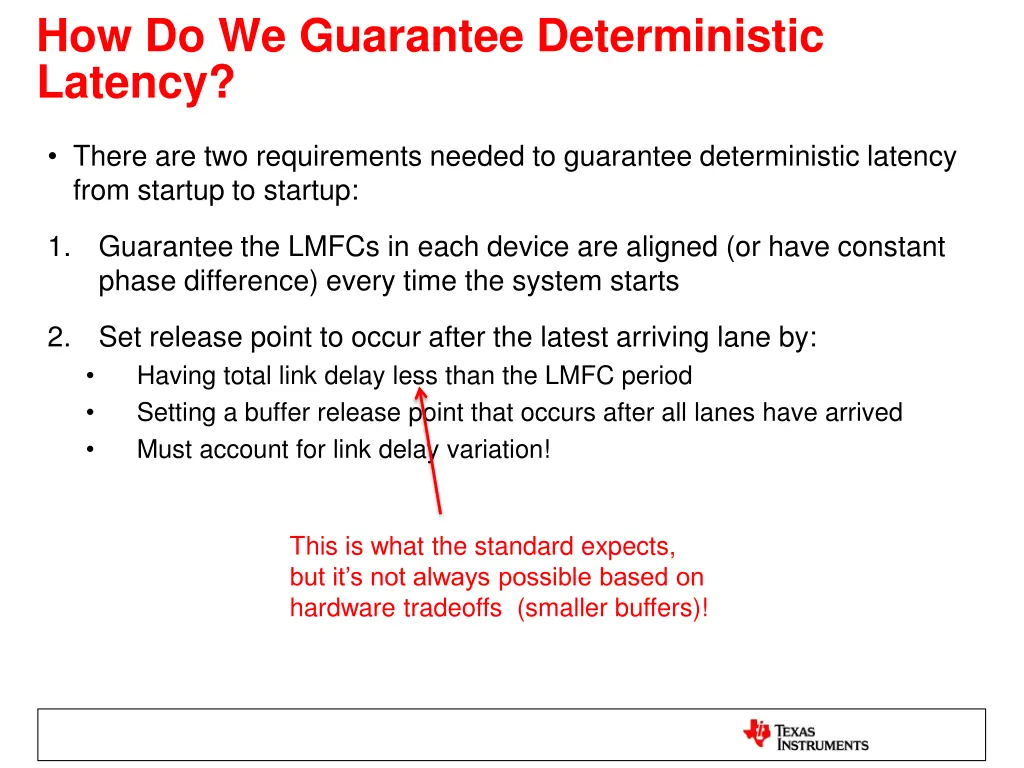 How Do We Guarantee Deterministic Latency?

• There are two requirements needed to guarantee deterministic latency from startup to startup:

1. Guarantee the LMFCs in each device are aligned (or have constant phase difference) every time the system starts

2. Set release point to occur after the latest arriving lane by:
• Having total link delay less than the LMFC period
• Setting a buffer release point that occurs after all lanes have arrived
• Must account for link delay variation!

This is what the standard expects, but it's not always possible based on hardware tradeoffs (smaller buffers)!

TEXAS INSTRUMENTS